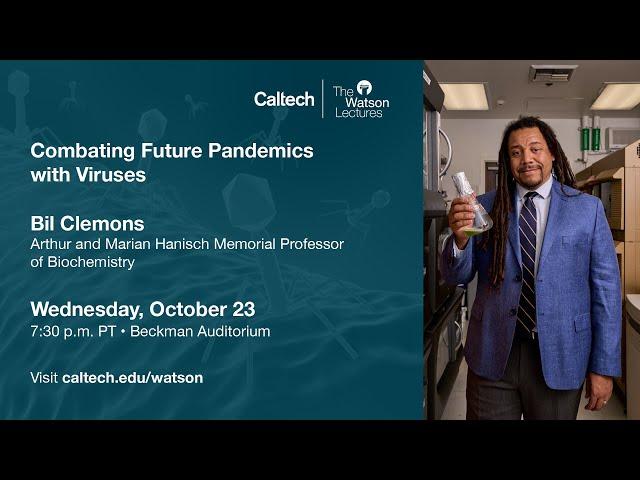 Caltech

The Watson Lectures

Combating Future Pandemics with Viruses

Bil Clemons
Arthur and Marian Hanisch Memorial Professor of Biochemistry

Wednesday, October 23
7:30 p.m. PT • Beckman Auditorium

Visit caltech.edu/watson